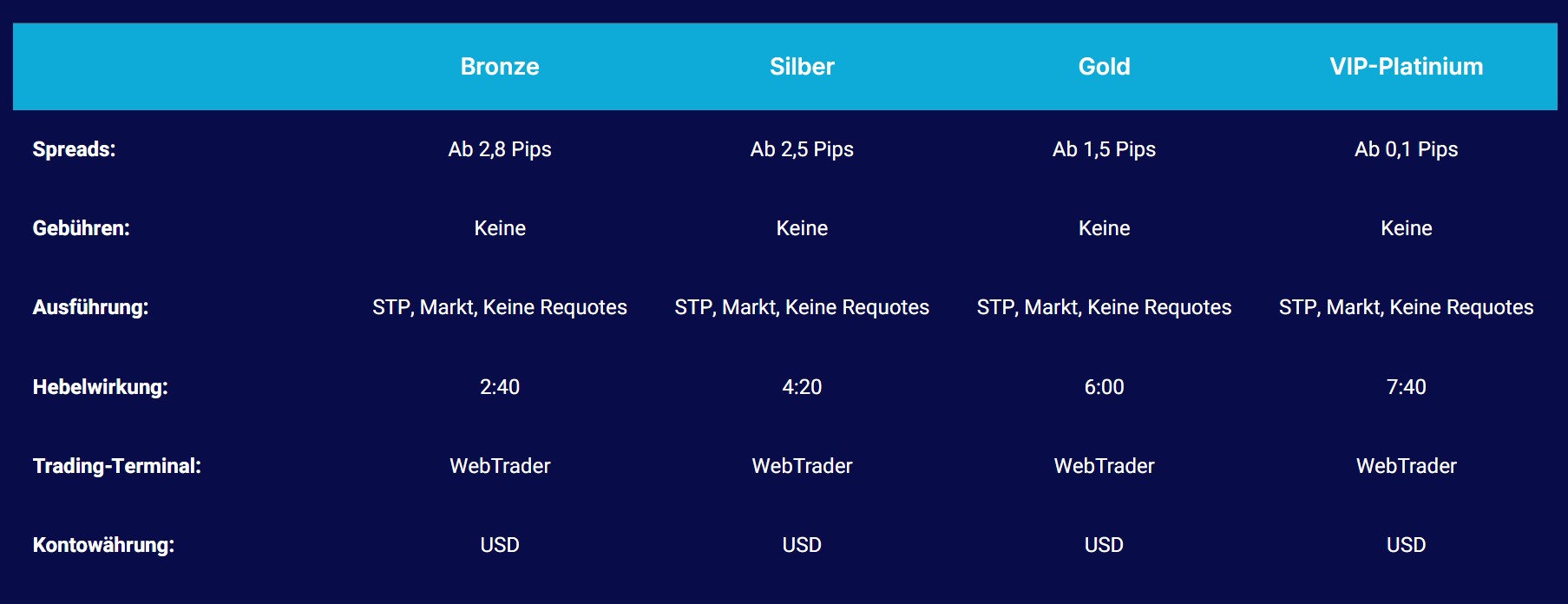 | | Bronze | Silber | Gold | VIP-Platinium |
|---|---|---|---|---|
| Spreads: | Ab 2,8 Pips | Ab 2,5 Pips | Ab 1,5 Pips | Ab 0,1 Pips |
| Gebühren: | Keine | Keine | Keine | Keine |
| Ausführung: | STP, Markt, Keine Requotes | STP, Markt, Keine Requotes | STP, Markt, Keine Requotes | STP, Markt, Keine Requotes |
| Hebelwirkung: | 2:40 | 4:20 | 6:00 | 7:40 |
| Trading-Terminal: | WebTrader | WebTrader | WebTrader | WebTrader |
| Kontowährung: | USD | USD | USD | USD |